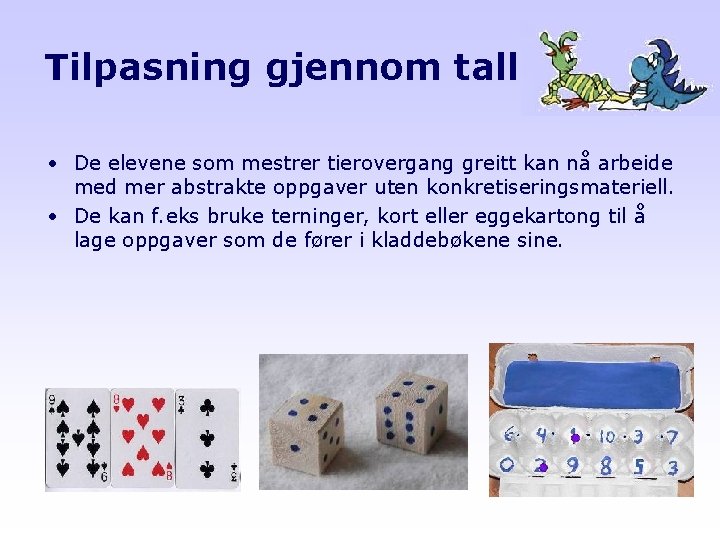 Tilpasning gjennom tall

• De elevene som mestrer tierovergang greitt kan nå arbeide med mer abstrakte oppgaver uten konkretiseringsmateriell.

• De kan f.eks bruke terninger, kort eller eggekartong til å lage oppgaver som de fører i kladdebøkene sine.

9
6
8
8
3
3

6 4 1 10 3 7
0 2 9 8 5 3